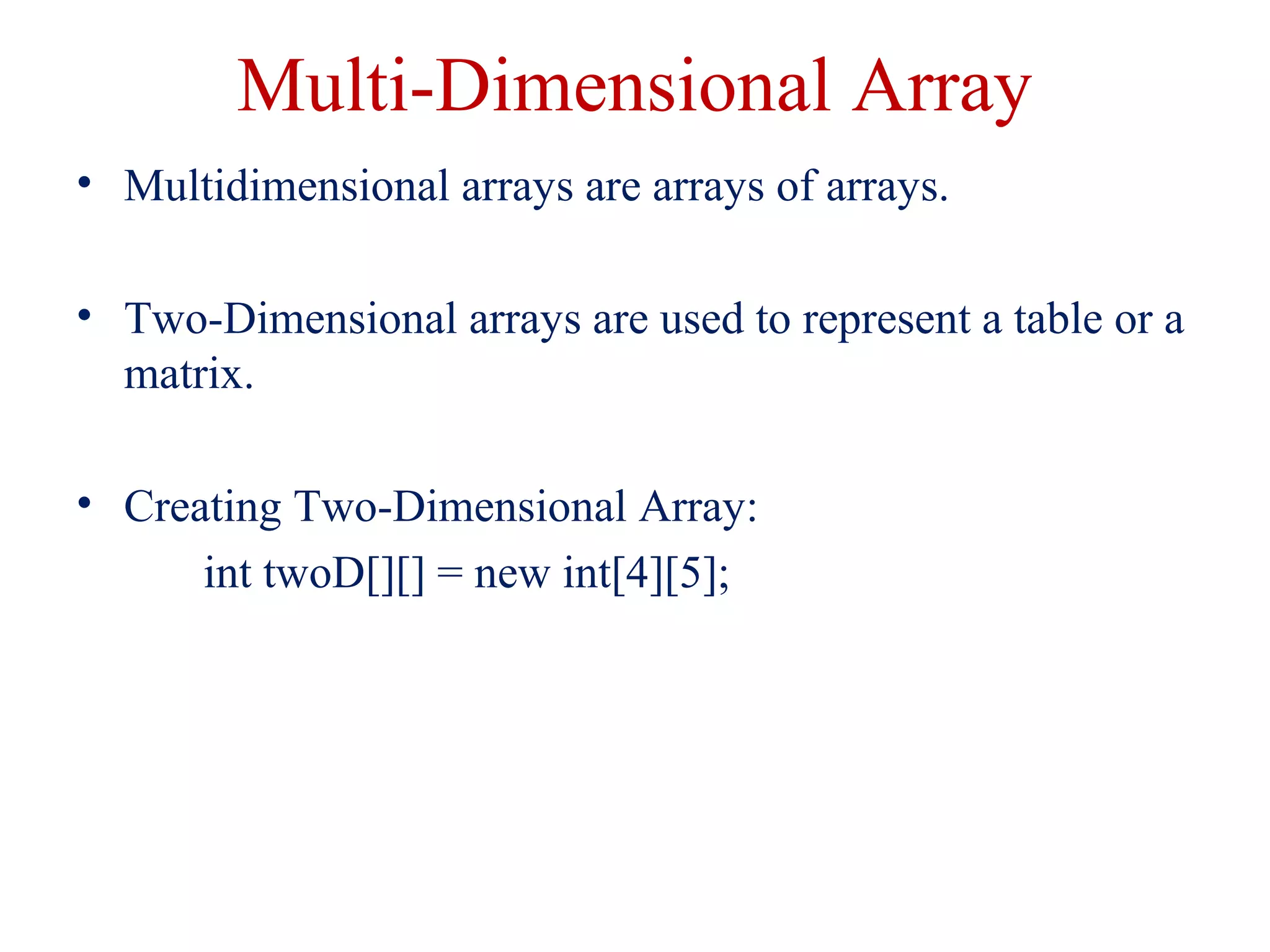 Multi-Dimensional Array

• Multidimensional arrays are arrays of arrays.

• Two-Dimensional arrays are used to represent a table or a matrix.

• Creating Two-Dimensional Array:
int twoD[][] = new int[4][5];